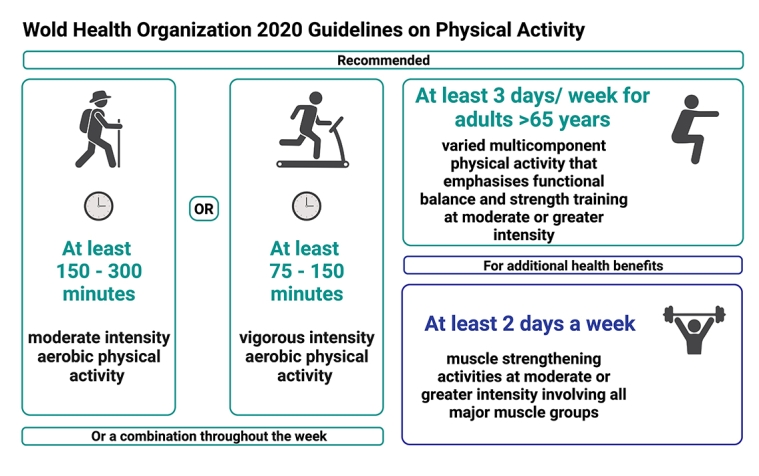 Wold Health Organization 2020 Guidelines on Physical Activity

Recommended

At least 150 - 300 minutes

moderate intensity aerobic physical activity

OR

At least 75 - 150 minutes

vigorous intensity aerobic physical activity

Or a combination throughout the week

At least 3 days/ week for adults >65 years

varied multicomponent physical activity that emphasises functional balance and strength training at moderate or greater intensity

For additional health benefits

At least 2 days a week

muscle strengthening activities at moderate or greater intensity involving all major muscle groups